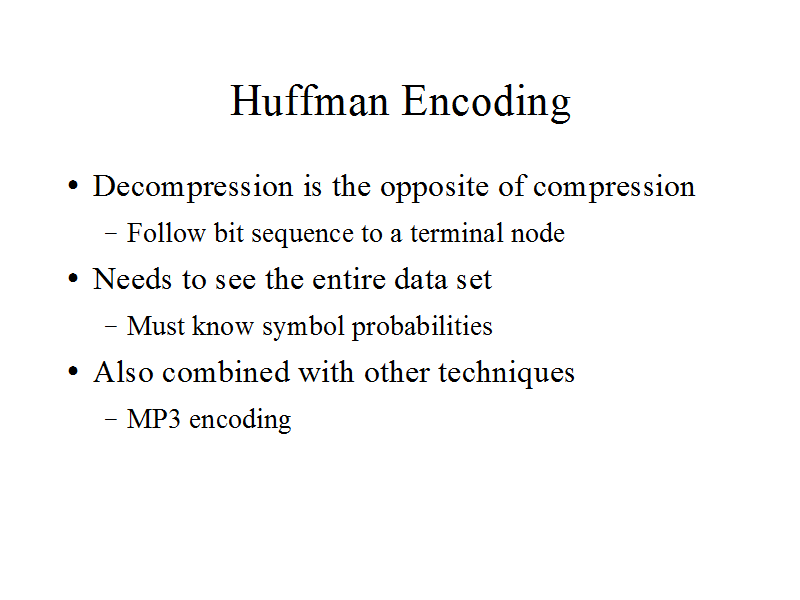 Huffman Encoding

• Decompression is the opposite of compression
 – Follow bit sequence to a terminal node
• Needs to see the entire data set
 – Must know symbol probabilities
• Also combined with other techniques
 – MP3 encoding